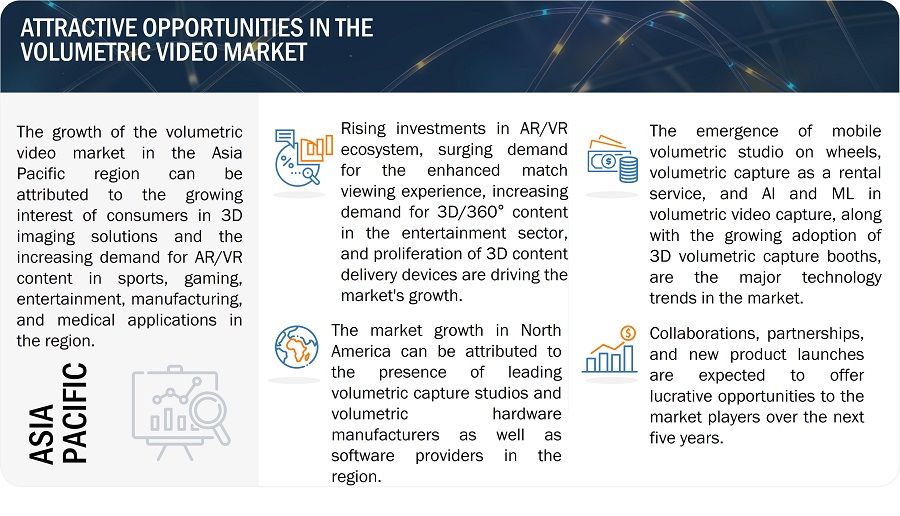 ATTRACTIVE OPPORTUNITIES IN THE VOLUMETRIC VIDEO MARKET

The growth of the volumetric video market in the Asia Pacific region can be attributed to the growing interest of consumers in 3D imaging solutions and the increasing demand for AR/VR content in sports, gaming, entertainment, manufacturing, and medical applications in the region.

ASIA PACIFIC

Rising investments in AR/VR ecosystem, surging demand for the enhanced match viewing experience, increasing demand for 3D/360° content in the entertainment sector, and proliferation of 3D content delivery devices are driving the market's growth.

The market growth in North America can be attributed to the presence of leading volumetric capture studios and volumetric hardware manufacturers as well as software providers in the region.

The emergence of mobile volumetric studio on wheels, volumetric capture as a rental service, and AI and ML in volumetric video capture, along with the growing adoption of 3D volumetric capture booths, are the major technology trends in the market.

Collaborations, partnerships, and new product launches are expected to offer lucrative opportunities to the market players over the next five years.